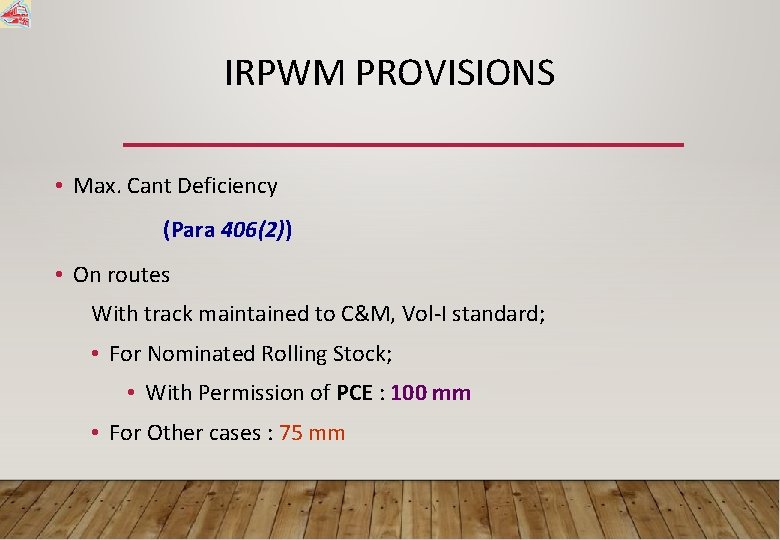 IRPWM PROVISIONS

• Max. Cant Deficiency

(Para 406(2))

• On routes

With track maintained to C&M, Vol-I standard;

• For Nominated Rolling Stock;

• With Permission of PCE : 100 mm

• For Other cases : 75 mm